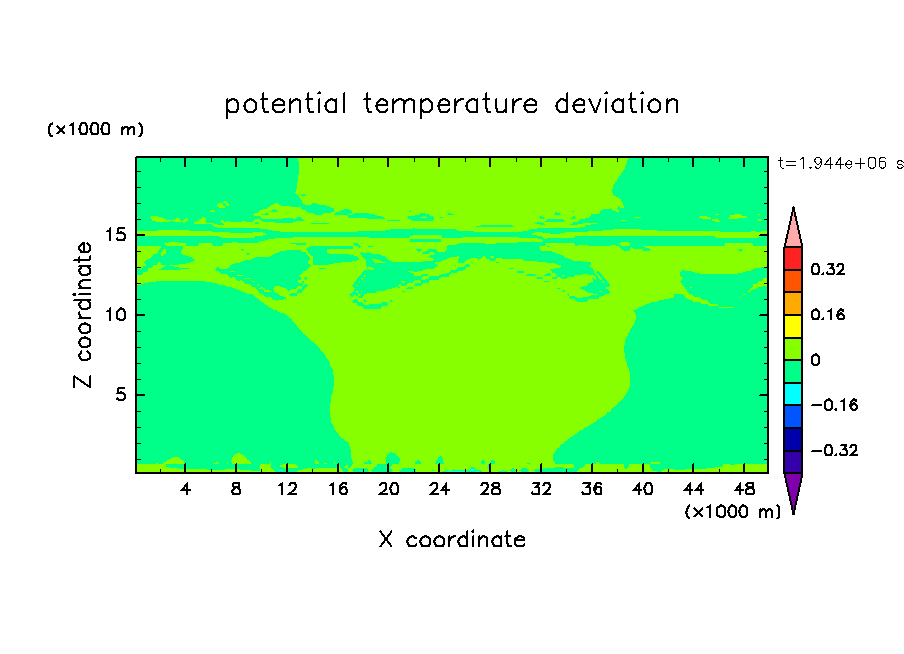 potential temperature deviation

(×1000 m)

t=1.944e+06 s

Z coordinate

15
10
5

4 8 12 16 20 24 28 32 36 40 44 48

(×1000 m)

X coordinate

0.32
0.16
0
−0.16
−0.32